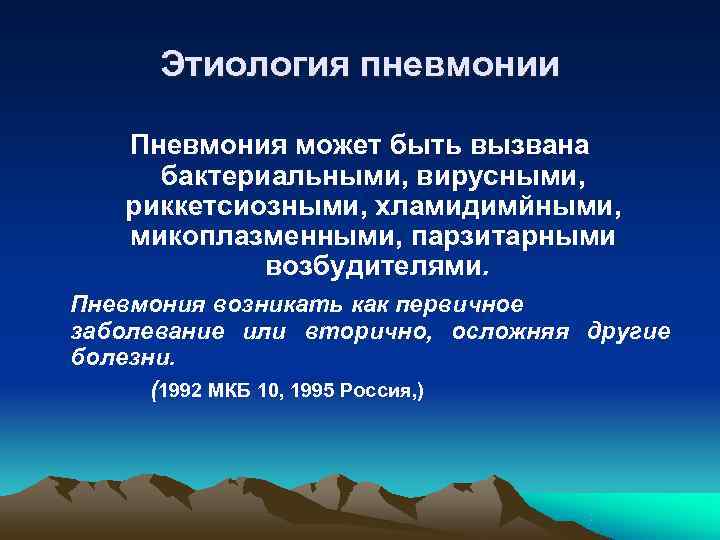 Этиология пневмонии

Пневмония может быть вызвана бактериальными, вирусными, риккетсиозными, хламидимйными, микоплазменными, парзитарными возбудителями.

Пневмония возникать как первичное заболевание или вторично, осложняя другие болезни.

(1992 МКБ 10, 1995 Россия,)